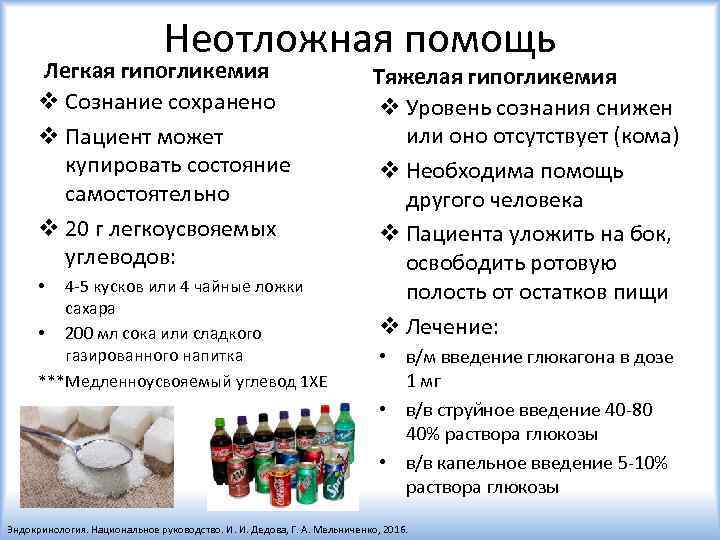 Неотложная помощь

Легкая гипогликемия

❖ Сознание сохранено

❖ Пациент может купировать состояние самостоятельно

❖ 20 г легкоусвояемых углеводов:

• 4-5 кусков или 4 чайные ложки сахара

• 200 мл сока или сладкого газированного напитка

***Медленноусвояемый углевод 1ХЕ

Тяжелая гипогликемия

❖ Уровень сознания снижен или оно отсутствует (кома)

❖ Необходима помощь другого человека

❖ Пациента уложить на бок, освободить ротовую полость от остатков пищи

❖ Лечение:

• в/м введение глюкагона в дозе 1 мг

• в/в струйное введение 40-80 40% раствора глюкозы

• в/в капельное введение 5-10% раствора глюкозы

Эндокринология. Национальное руководство. И. И. Дедова, Г. А. Мельниченко, 2016.